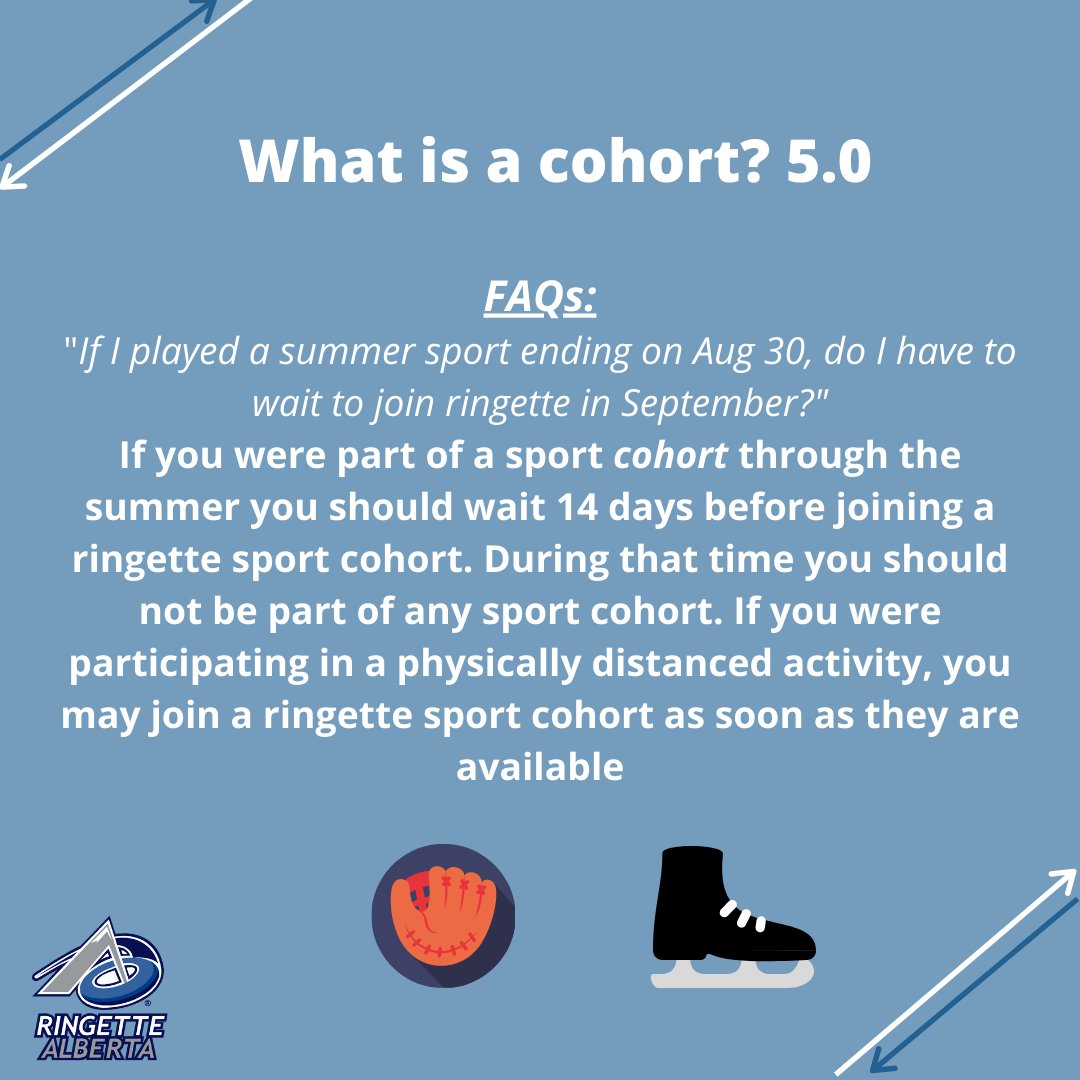 What is a cohort? 5.0

FAQs:

"If I played a summer sport ending on Aug 30, do I have to wait to join ringette in September?"

If you were part of a sport cohort through the summer you should wait 14 days before joining a ringette sport cohort. During that time you should not be part of any sport cohort. If you were participating in a physically distanced activity, you may join a ringette sport cohort as soon as they are available

RINGETTE ALBERTA